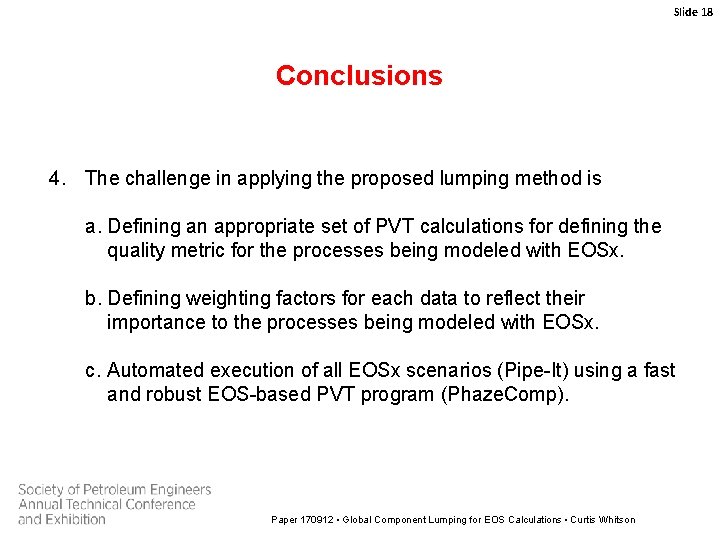 Slide 18

Conclusions

4. The challenge in applying the proposed lumping method is

a. Defining an appropriate set of PVT calculations for defining the quality metric for the processes being modeled with EOSx.

b. Defining weighting factors for each data to reflect their importance to the processes being modeled with EOSx.

c. Automated execution of all EOSx scenarios (Pipe-It) using a fast and robust EOS-based PVT program (PhazeComp).

Society of Petroleum Engineers
Annual Technical Conference
and Exhibition

Paper 170912 • Global Component Lumping for EOS Calculations • Curtis Whitson